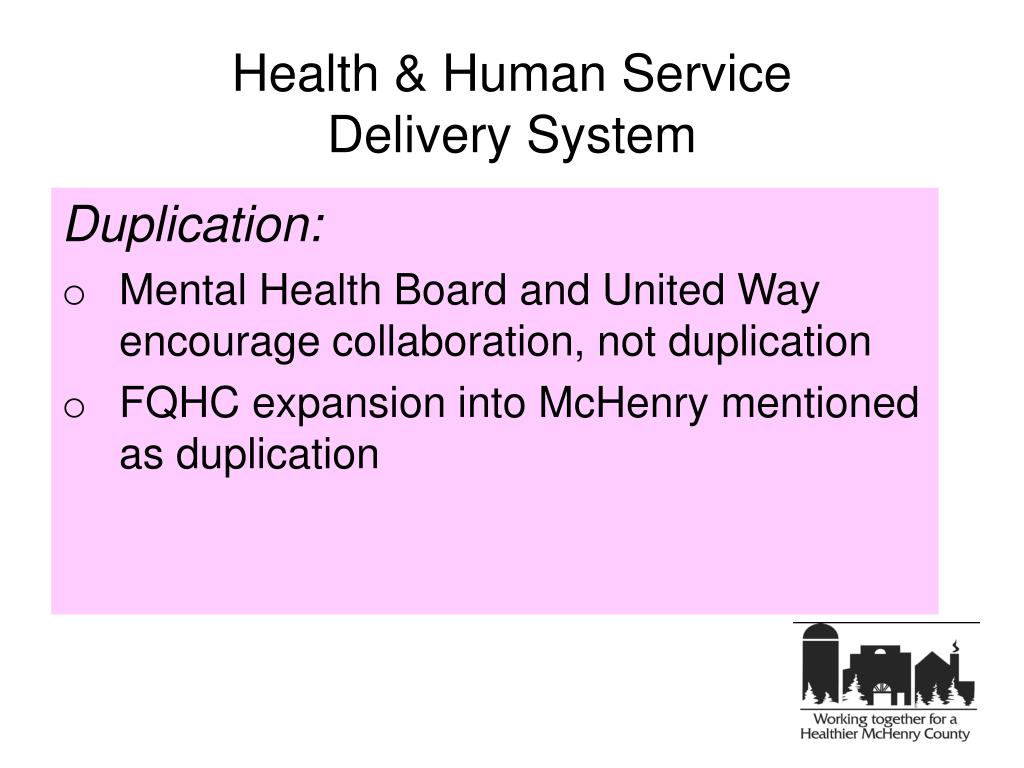 Health & Human Service
Delivery System

Duplication:

o Mental Health Board and United Way encourage collaboration, not duplication
o FQHC expansion into McHenry mentioned as duplication

Working together for a
Healthier McHenry County